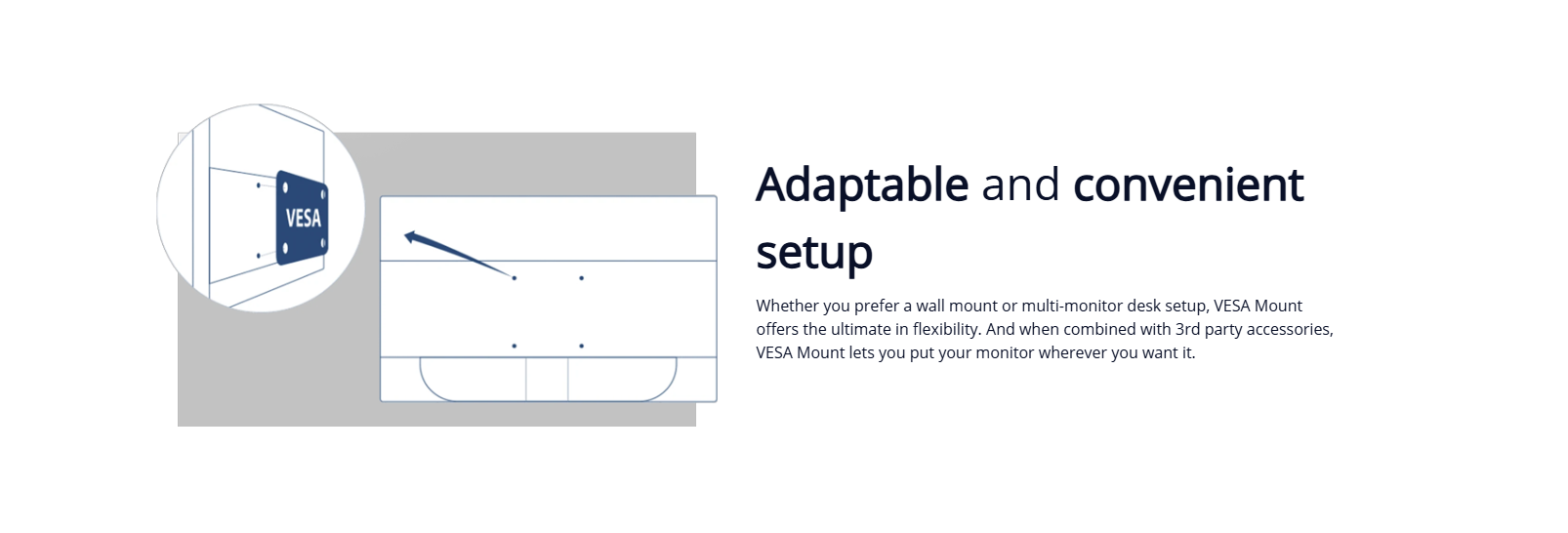 VESA

Adaptable and convenient setup

Whether you prefer a wall mount or multi-monitor desk setup, VESA Mount offers the ultimate in flexibility. And when combined with 3rd party accessories, VESA Mount lets you put your monitor wherever you want it.